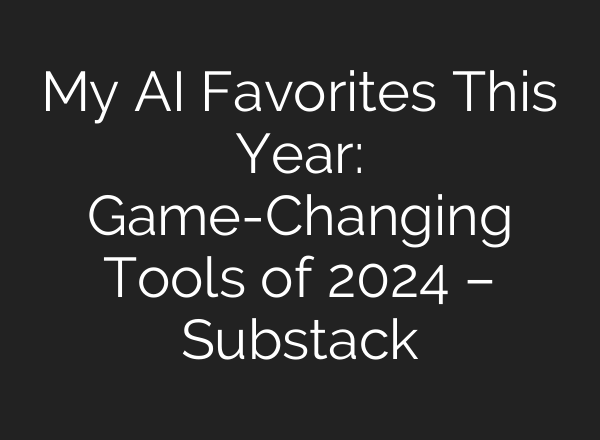 My AI Favorites This Year:
Game-Changing Tools of 2024 – Substack